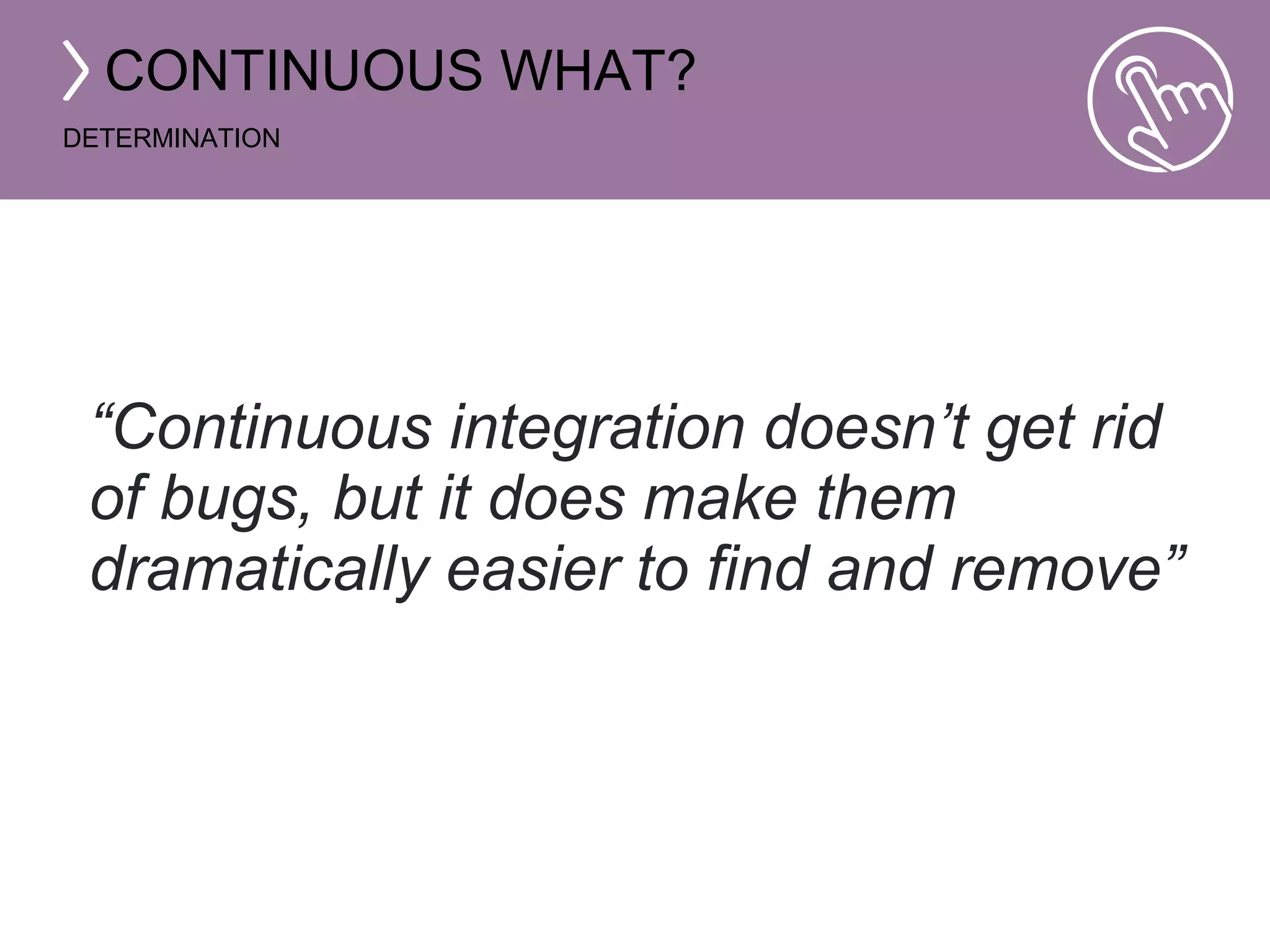 CONTINUOUS WHAT?

DETERMINATION

“Continuous integration doesn’t get rid of bugs, but it does make them dramatically easier to find and remove”